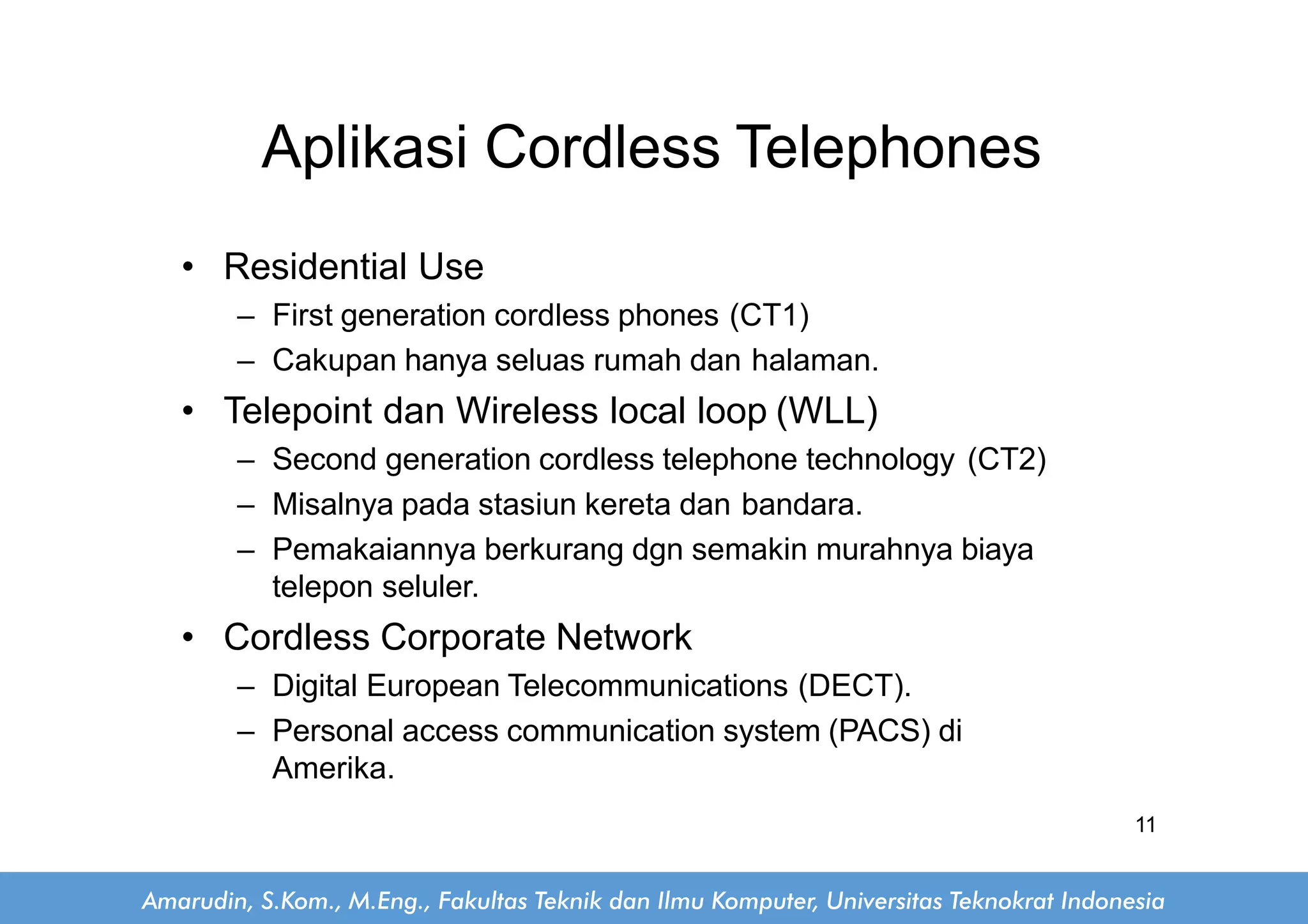 Aplikasi Cordless Telephones

• Residential Use
– First generation cordless phones (CT1)
– Cakupan hanya seluas rumah dan halaman.
• Telepoint dan Wireless local loop (WLL)
– Second generation cordless telephone technology (CT2)
– Misalnya pada stasiun kereta dan bandara.
– Pemakaiannya berkurang dgn semakin murahnya biaya telepon seluler.
• Cordless Corporate Network
– Digital European Telecommunications (DECT).
– Personal access communication system (PACS) di Amerika.

11

Amarudin, S.Kom., M.Eng., Fakultas Teknik dan Ilmu Komputer, Universitas Teknokrat Indonesia